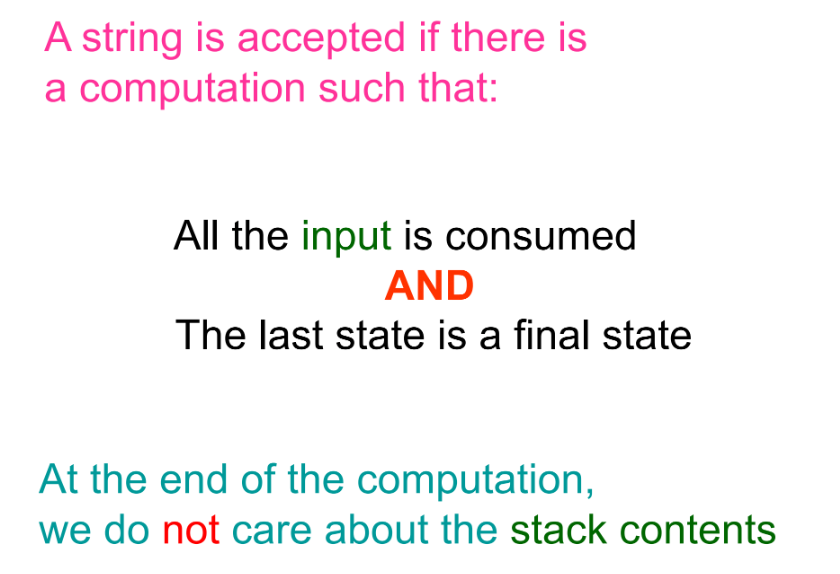 A string is accepted if there is a computation such that:

All the input is consumed
AND
The last state is a final state

At the end of the computation, we do not care about the stack contents